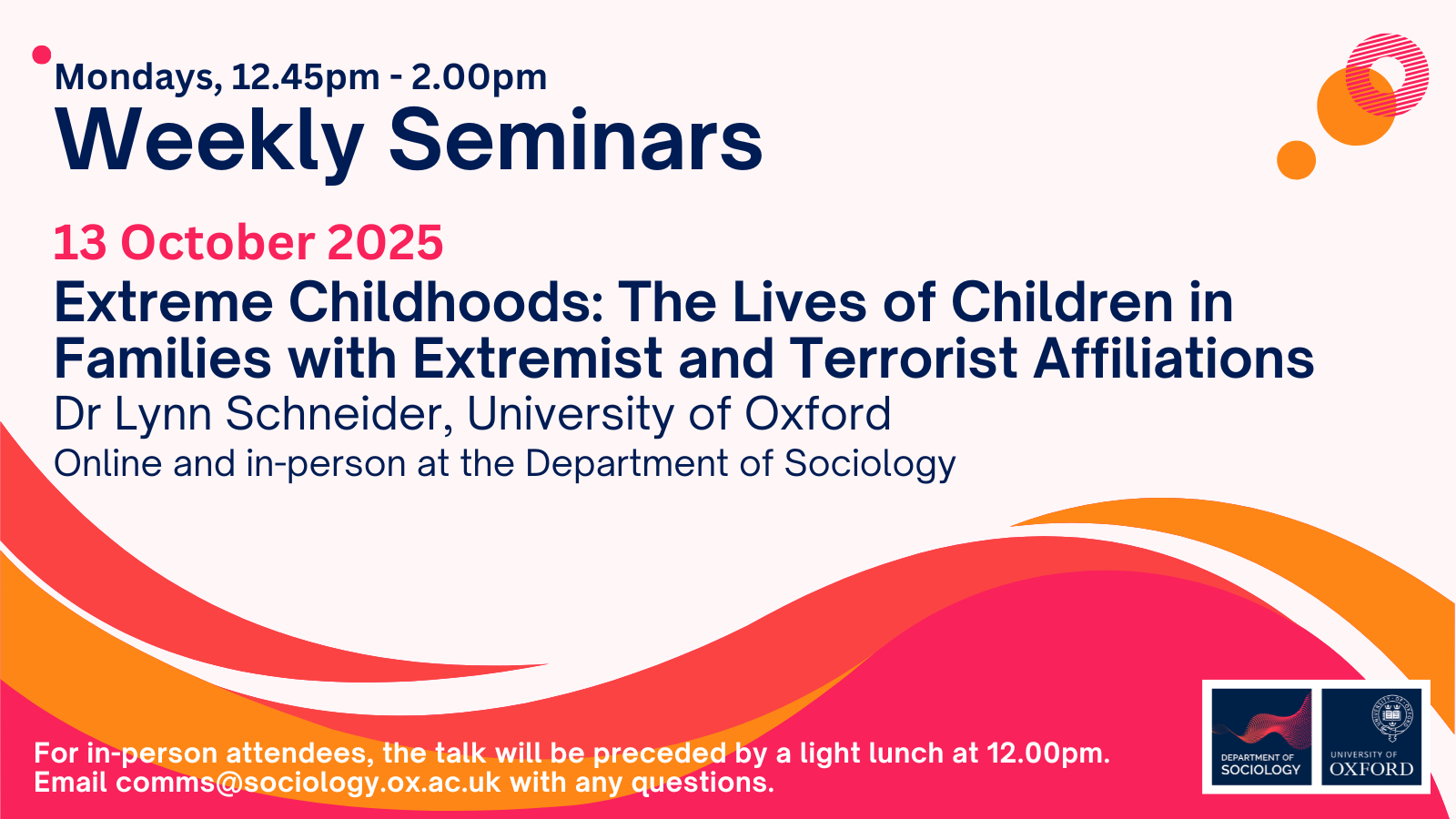 Mondays, 12.45pm - 2.00pm
Weekly Seminars

13 October 2025
Extreme Childhoods: The Lives of Children in Families with Extremist and Terrorist Affiliations
Dr Lynn Schneider, University of Oxford
Online and in-person at the Department of Sociology

For in-person attendees, the talk will be preceded by a light lunch at 12.00pm.
Email comms@sociology.ox.ac.uk with any questions.

DEPARTMENT OF SOCIOLOGY

UNIVERSITY OF OXFORD